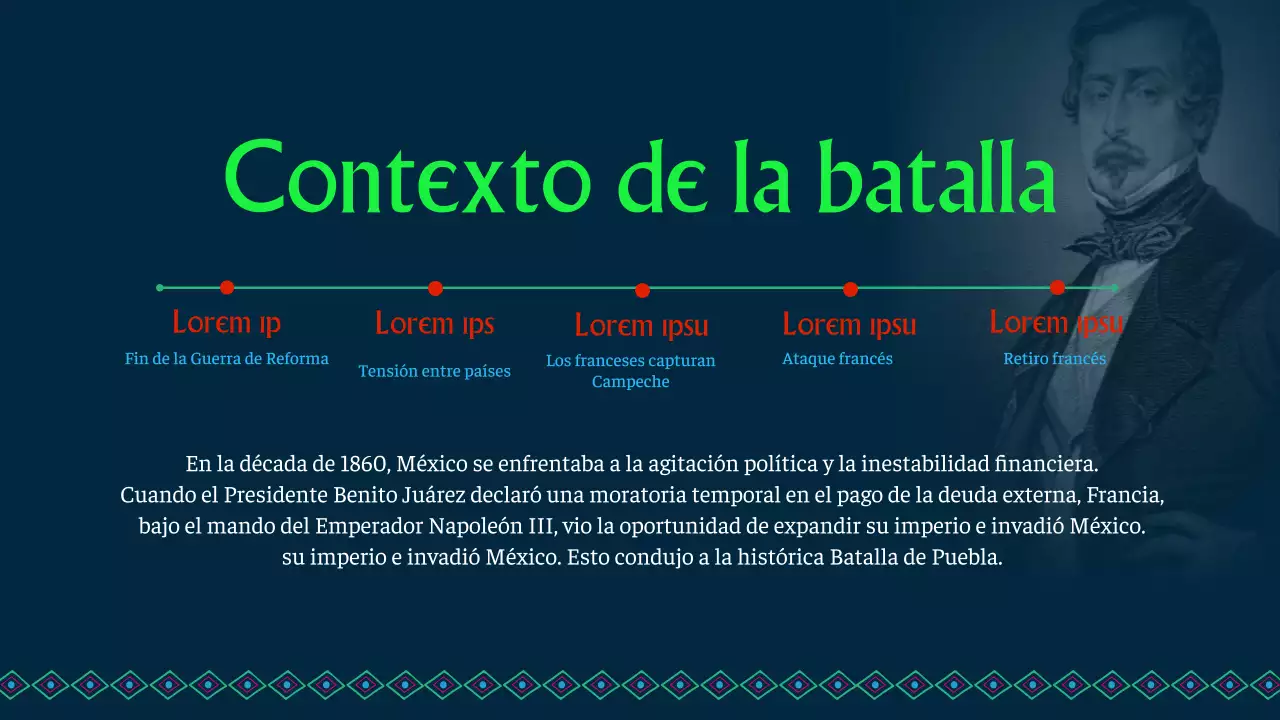 Contexto de la batalla

Lorem ip
Fin de la Guerra de Reforma

Lorem ips
Tensión entre países

Lorem ipsu
Los franceses capturan Campeche

Lorem ipsu
Ataque francés

Lorem ipsu
Retiro francés

En la década de 1860, México se enfrentaba a la agitación política y la inestabilidad financiera. Cuando el Presidente Benito Juárez declaró una moratoria temporal en el pago de la deuda externa, Francia, bajo el mando del Emperador Napoleón III, vio la oportunidad de expandir su imperio e invadió México. su imperio e invadió México. Esto condujo a la histórica Batalla de Puebla.